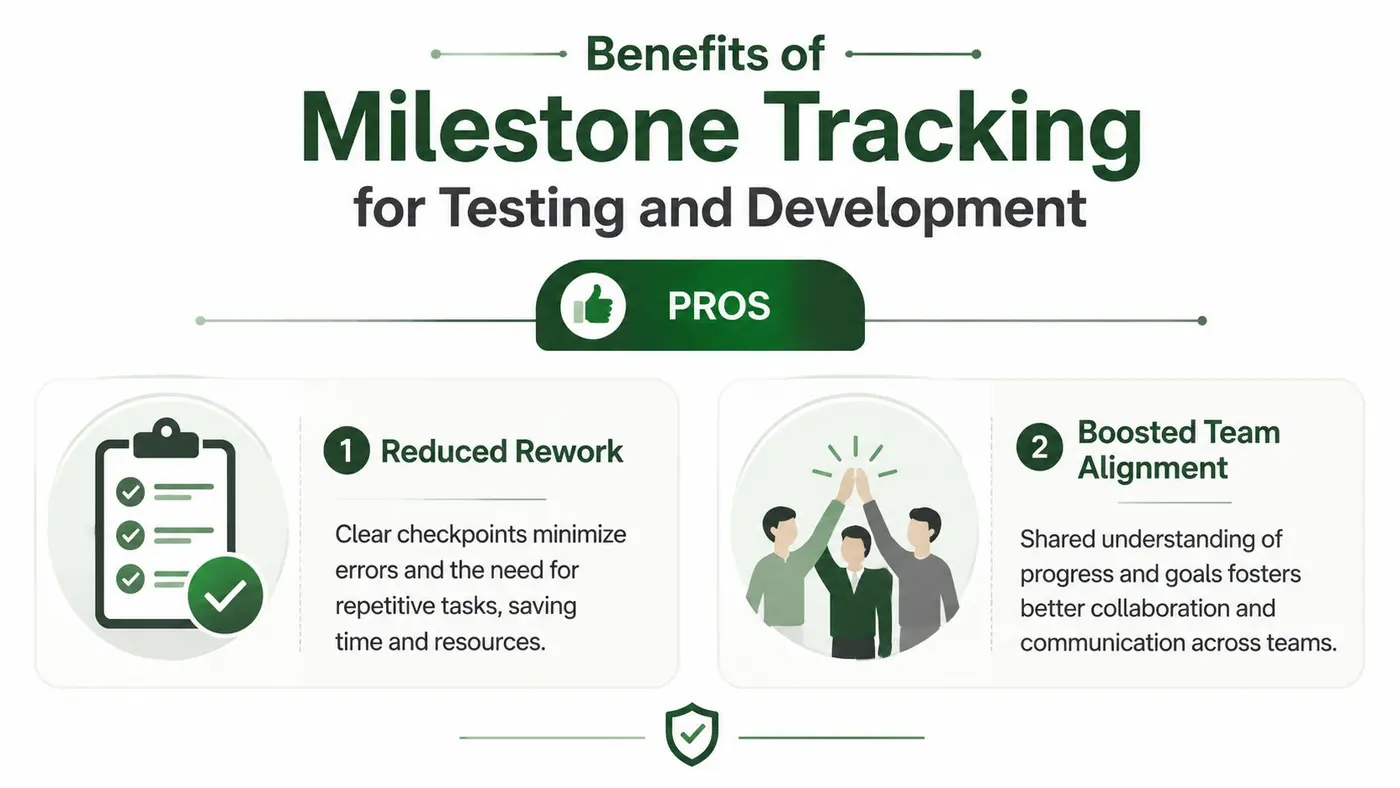 Benefits of
Milestone Tracking
for Testing and Development

PROS

1 Reduced Rework

Clear checkpoints minimize errors and the need for repetitive tasks, saving time and resources.

2 Boosted Team Alignment

Shared understanding of progress and goals fosters better collaboration and communication across teams.